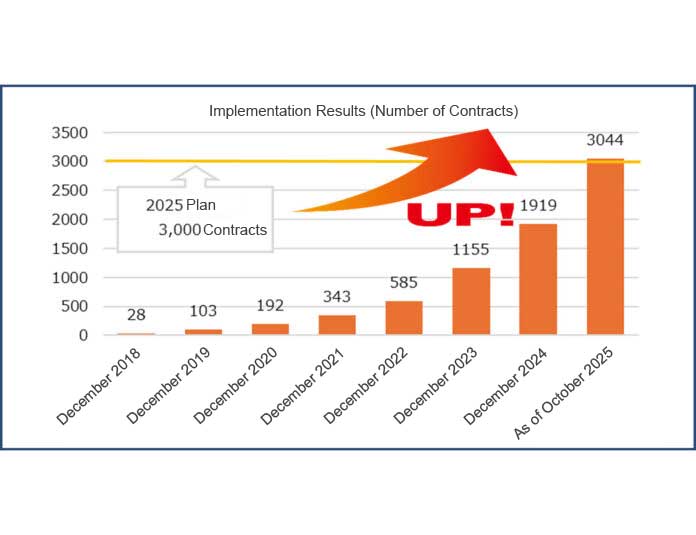 Implementation Results (Number of Contracts)

3500
3000
2500
2000
1500
1000
500
0

2025 Plan
3,000 Contracts

UP!

28
103
192
343
585
1155
1919
3044

December 2018
December 2019
December 2020
December 2021
December 2022
December 2023
December 2024
As of October 2025